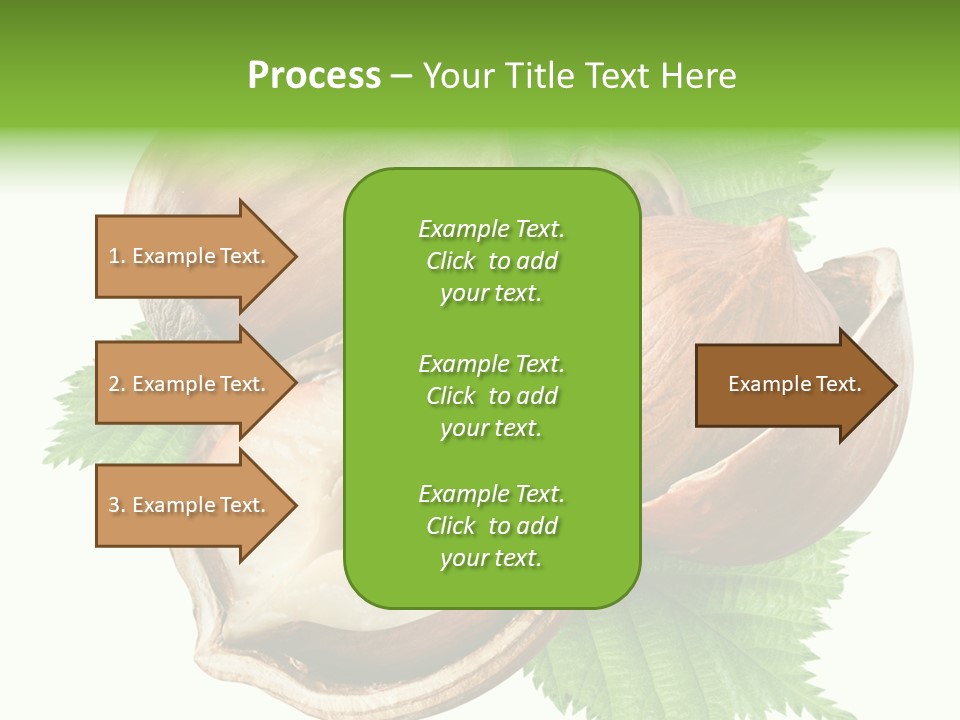 Process – Your Title Text Here

1. Example Text.

2. Example Text.

3. Example Text.

Example Text. Click to add your text.

Example Text. Click to add your text.

Example Text. Click to add your text.

Example Text.